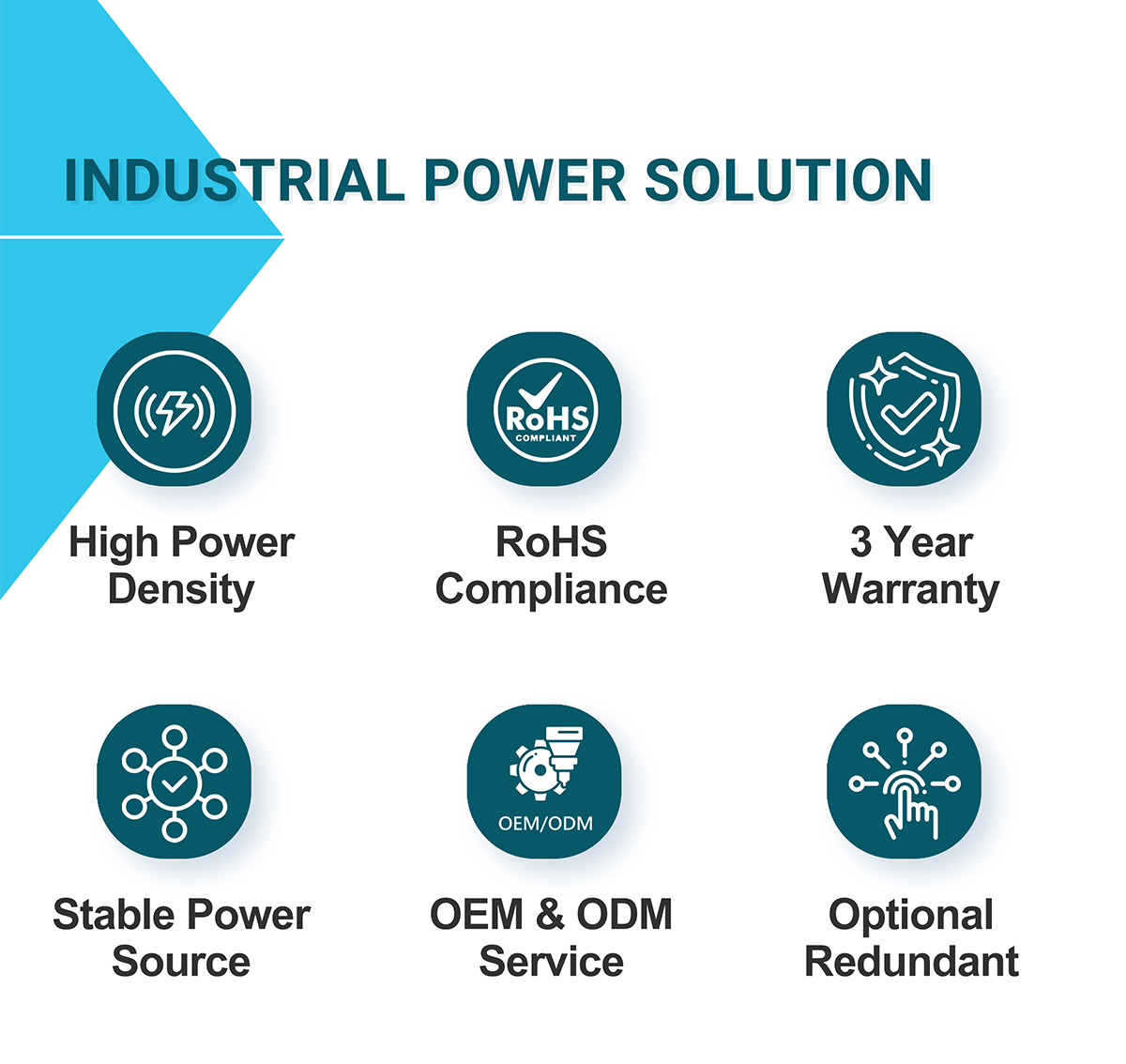 INDUSTRIAL POWER SOLUTION

High Power Density

RoHS COMPLIANT

RoHS Compliance

3 Year Warranty

Stable Power Source

OEM/ODM

OEM & ODM Service

Optional Redundant